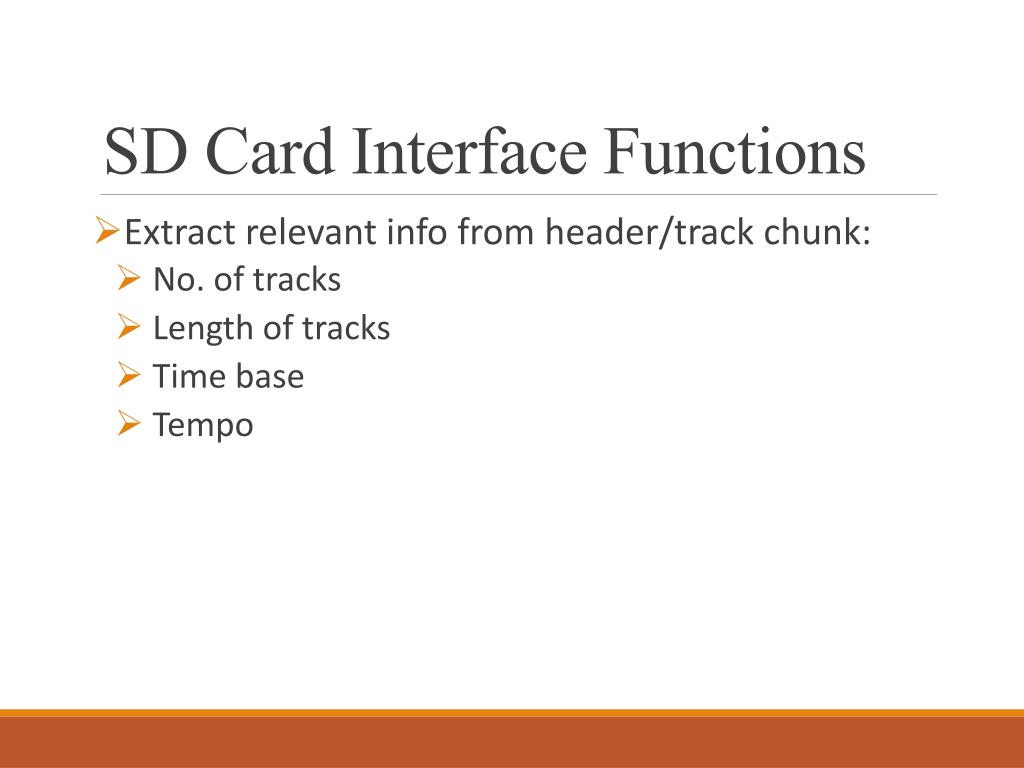 SD Card Interface Functions

➢Extract relevant info from header/track chunk:
➢ No. of tracks
➢ Length of tracks
➢ Time base
➢ Tempo